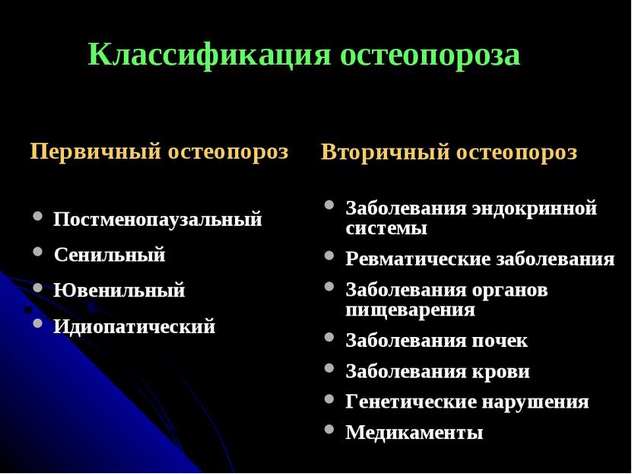 Классификация остеопороза

Первичный остеопороз

- Постменопаузальный
- Сенильный
- Ювенильный
- Идиопатический

Вторичный остеопороз

- Заболевания эндокринной системы
- Ревматические заболевания
- Заболевания органов пищеварения
- Заболевания почек
- Заболевания крови
- Генетические нарушения
- Медикаменты